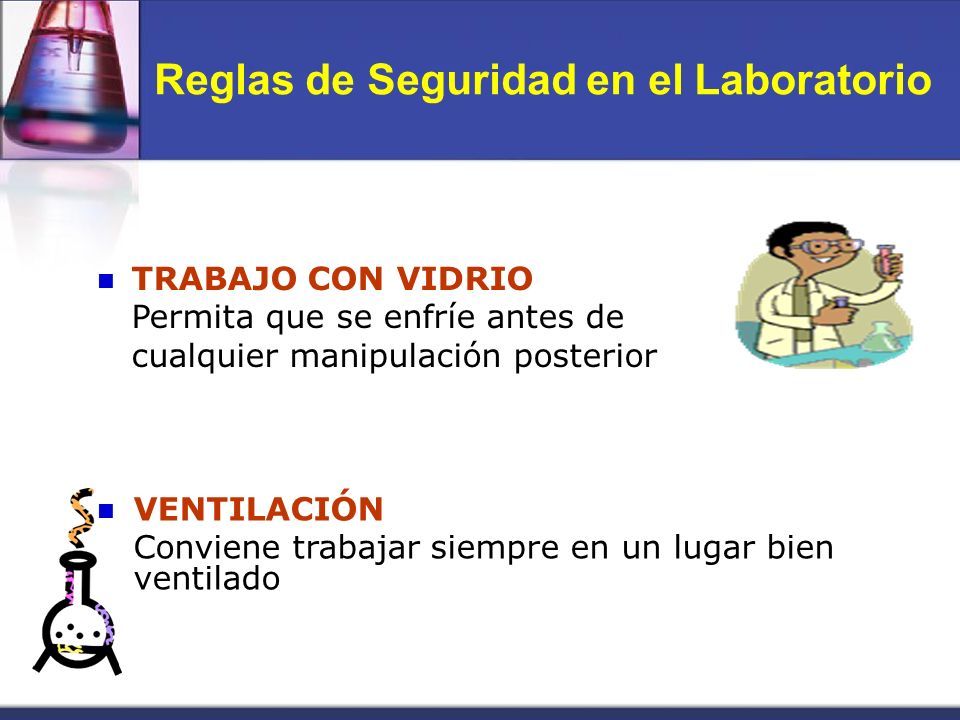 Reglas de Seguridad en el Laboratorio

TRABAJO CON VIDRIO
Permita que se enfríe antes de cualquier manipulación posterior

VENTILACIÓN
Conviene trabajar siempre en un lugar bien ventilado